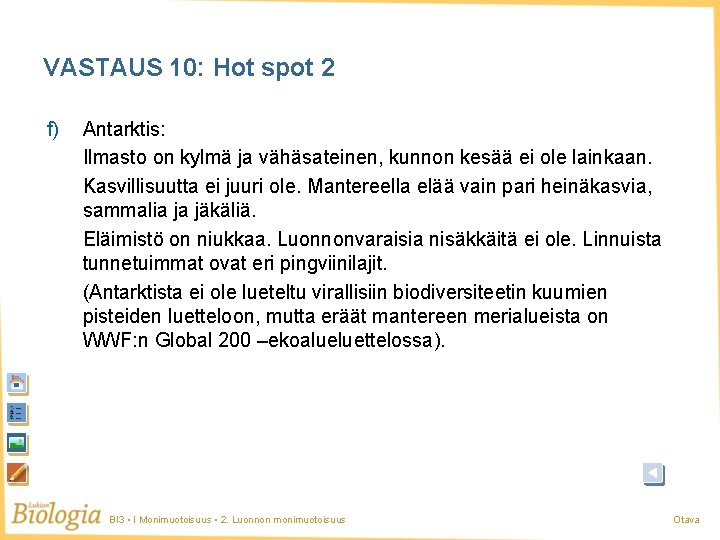 VASTAUS 10: Hot spot 2

f) Antarktis:

Ilmasto on kylmä ja vähäsateinen, kunnon kesää ei ole lainkaan.

Kasvillisuutta ei juuri ole. Mantereella elää vain pari heinäkasvia, sammalia ja jäkäliä.

Eläimistö on niukkaa. Luonnonvaraisia nisäkkäitä ei ole. Linnuista tunnetuimmat ovat eri pingviinilajit.

(Antarktista ei ole lueteltu virallisiin biodiversiteetin kuumien pisteiden luetteloon, mutta eräät mantereen merialueista on WWF:n Global 200 –ekoalueluettelossa).

Lukion Biologia

BI3 • I Monimuotoisuus • 2. Luonnon monimuotoisuus

Otava